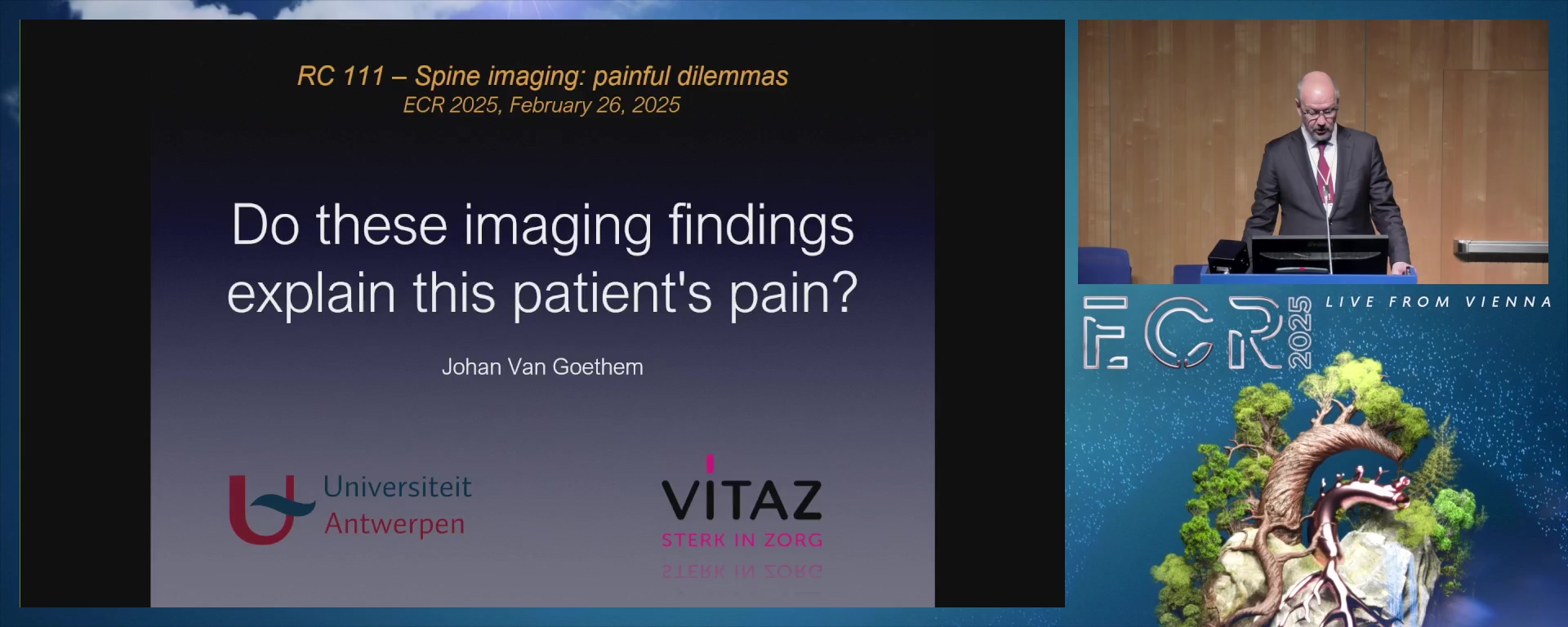 RC 111 – Spine imaging: painful dilemmas
ECR 2025, February 26, 2025

Do these imaging findings explain this patient's pain?

Johan Van Goethem

Universiteit Antwerpen

VITAZ
STERK IN ZORG

ECR 2025
LIVE FROM VIENNA